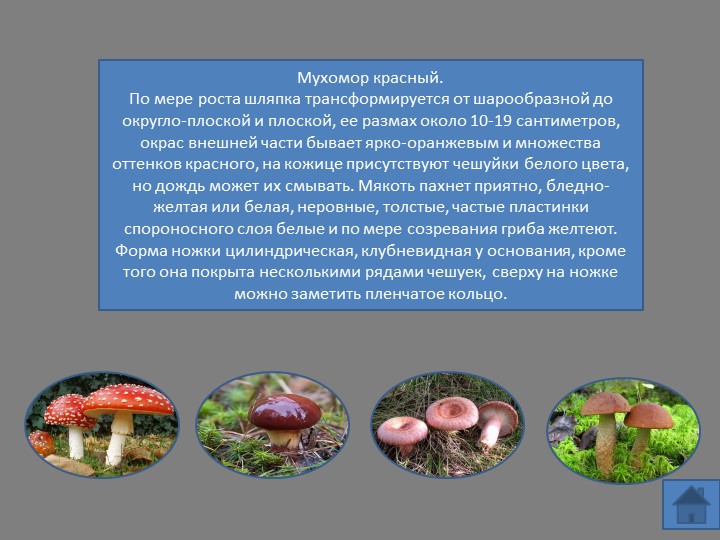 Мухомор красный.
По мере роста шляпка трансформируется от шарообразной до округло-плоской и плоской, ее размах около 10-19 сантиметров, окрас внешней части бывает ярко-оранжевым и множества оттенков красного, на кожице присутствуют чешуйки белого цвета, но дождь может их смывать. Мякоть пахнет приятно, бледно-желтая или белая, неровные, толстые, частые пластинки спороносного слоя белые и по мере созревания гриба желтеют. Форма ножки цилиндрическая, клубневидная у основания, кроме того она покрыта несколькими рядами чешуек, сверху на ножке можно заметить пленчатое кольцо.